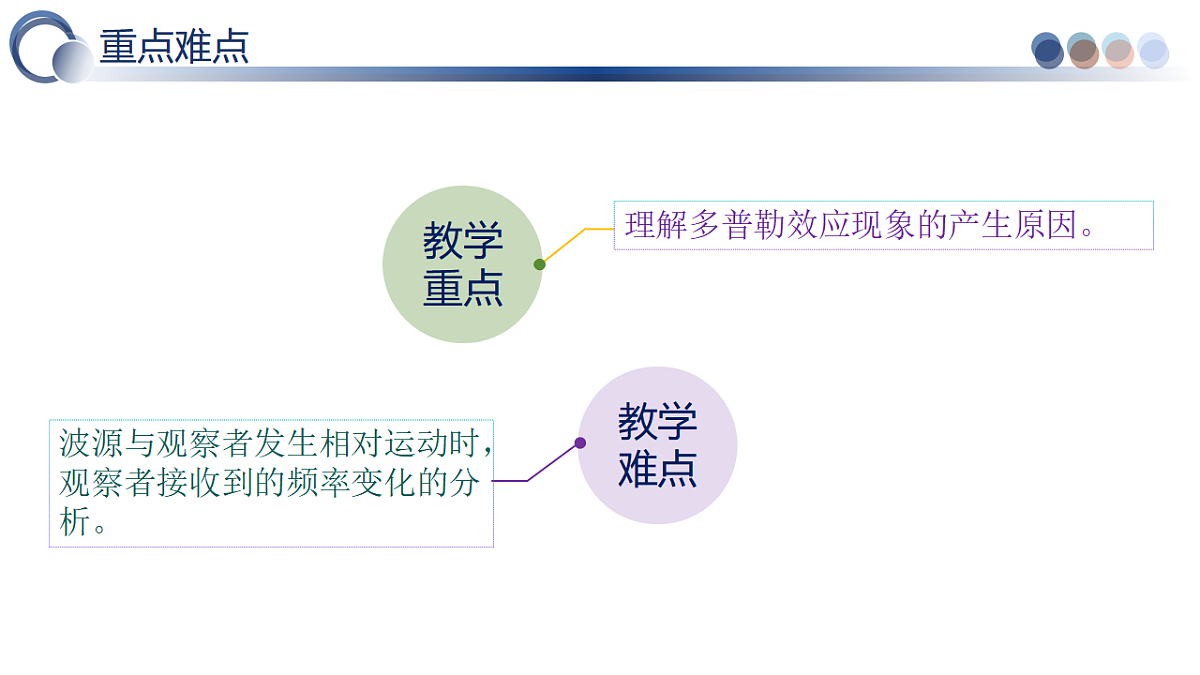 重点难点

教学重点

理解多普勒效应现象的产生原因。

教学难点

波源与观察者发生相对运动时，观察者接收到的频率变化的分析。